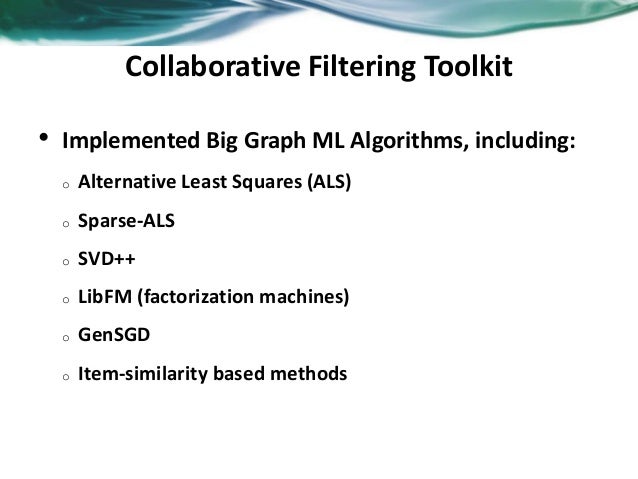 Collaborative Filtering Toolkit

• Implemented Big Graph ML Algorithms, including:

o Alternative Least Squares (ALS)

o Sparse-ALS

o SVD++

o LibFM (factorization machines)

o GenSGD

o Item-similarity based methods